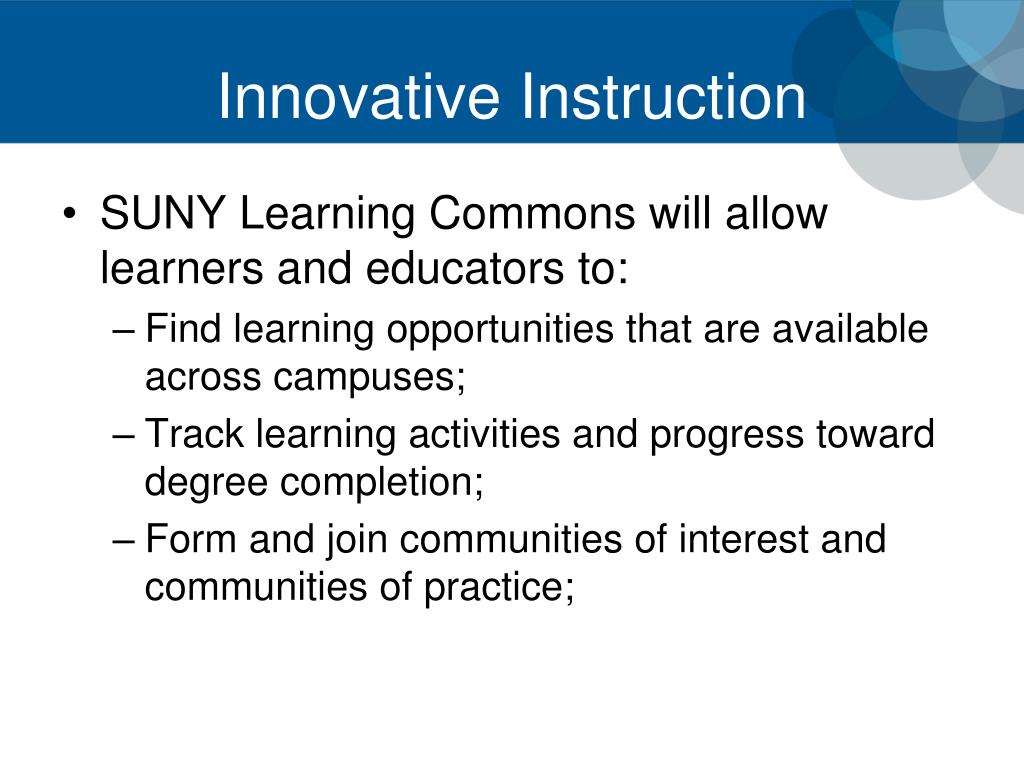 Innovative Instruction

• SUNY Learning Commons will allow learners and educators to:
– Find learning opportunities that are available across campuses;
– Track learning activities and progress toward degree completion;
– Form and join communities of interest and communities of practice;